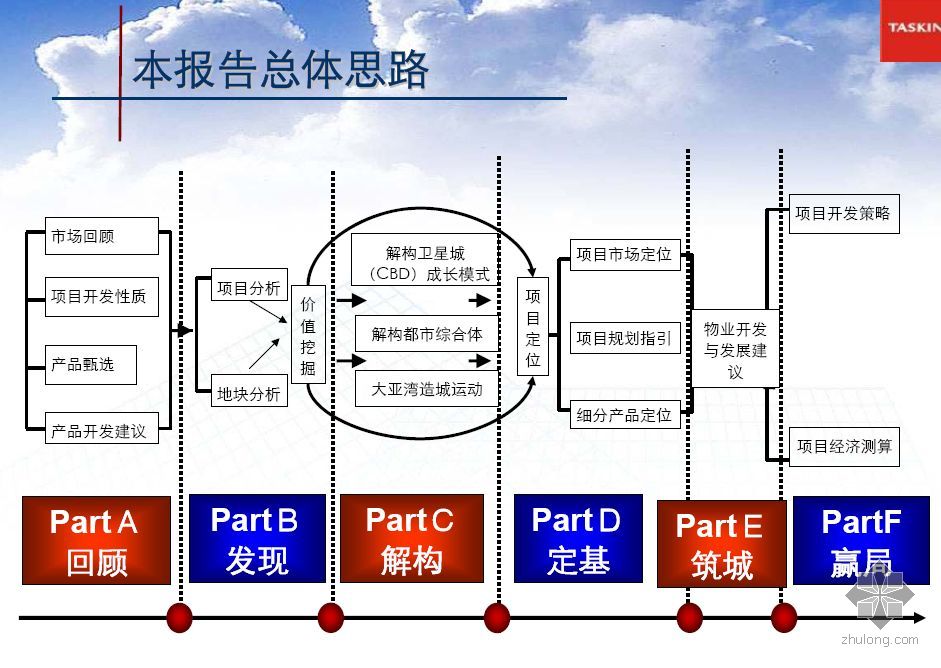 TASKIN

本报告总体思路

市场回顾
项目开发性质
产品甄选
产品开发建议

项目分析
地块分析

价值挖掘

解构卫星城（CBD）成长模式
解构都市综合体
大亚湾造城运动

项目定位

项目市场定位
项目规划指引
细分产品定位

物业开发与发展建议

项目开发策略
项目经济测算

Part A 回顾
Part B 发现
Part C 解构
Part D 定基
Part E 筑城
PartF 赢局

zhulong.com